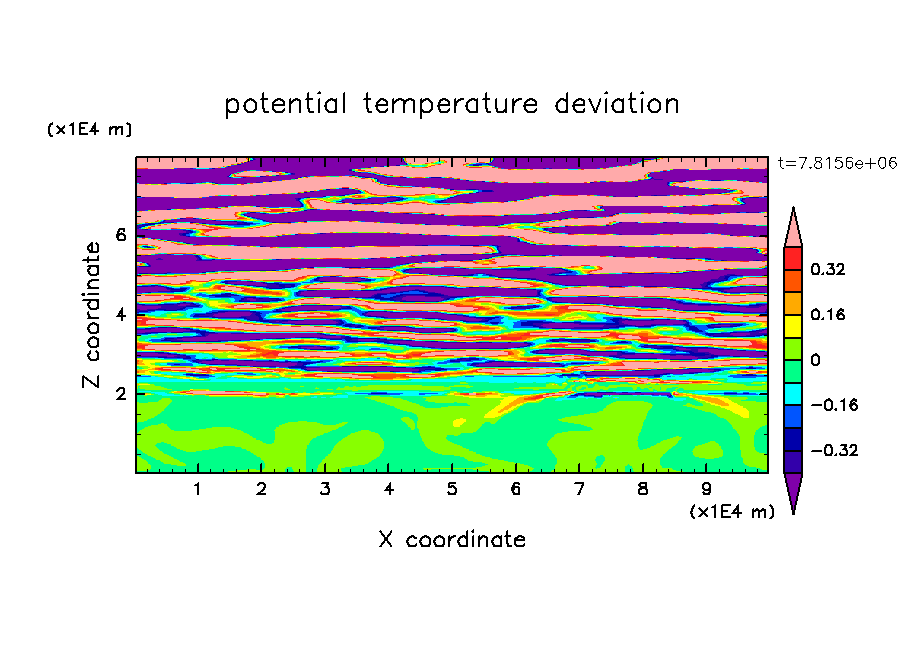 potential temperature deviation

(x1E4 m)

t=7.8156e+06

Z coordinate

6
4
2

0.32
0.16
0
−0.16
−0.32

1 2 3 4 5 6 7 8 9

(x1E4 m)

X coordinate